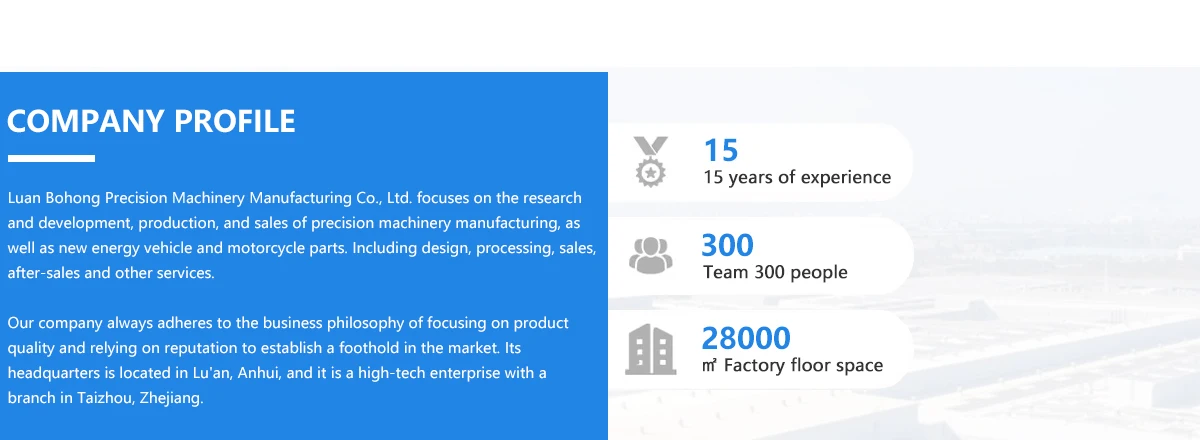 COMPANY PROFILE

Luan Bohong Precision Machinery Manufacturing Co., Ltd. focuses on the research and development, production, and sales of precision machinery manufacturing, as well as new energy vehicle and motorcycle parts. Including design, processing, sales, after-sales and other services.

Our company always adheres to the business philosophy of focusing on product quality and relying on reputation to establish a foothold in the market. Its headquarters is located in Lu'an, Anhui, and it is a high-tech enterprise with a branch in Taizhou, Zhejiang.

15
15 years of experience

300
Team 300 people

28000
㎡ Factory floor space